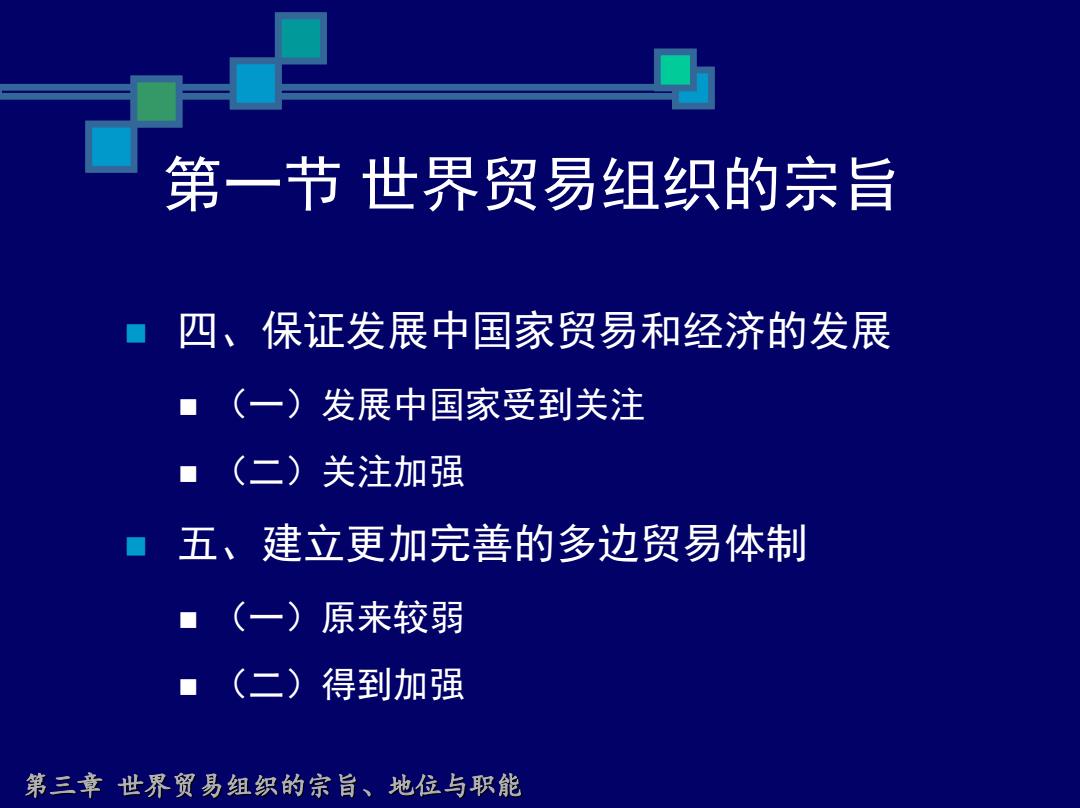 第一节 世界贸易组织的宗旨

四、保证发展中国家贸易和经济的发展

（一）发展中国家受到关注

（二）关注加强

五、建立更加完善的多边贸易体制

（一）原来较弱

（二）得到加强

第三章 世界贸易组织的宗旨、地位与职能